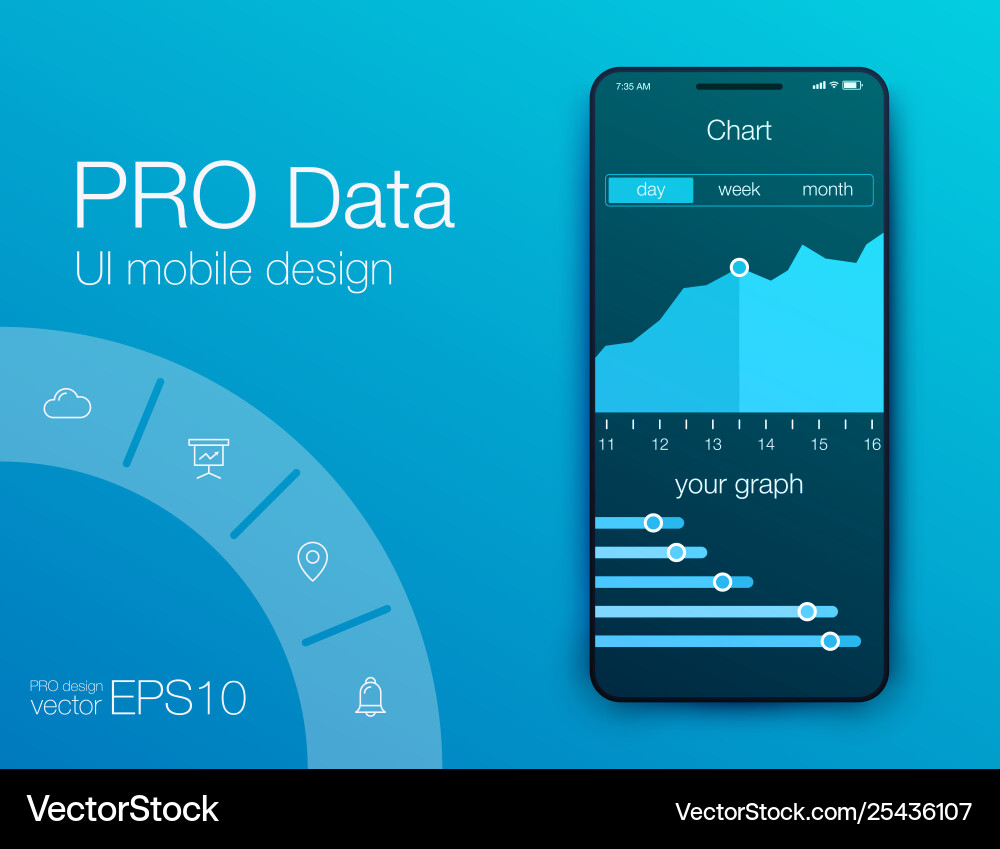 PRO Data
UI mobile design

PRO design
vector EPS10

7:35 AM

Chart

day week month

11 12 13 14 15 16

your graph

VectorStock

VectorStock.com/25436107